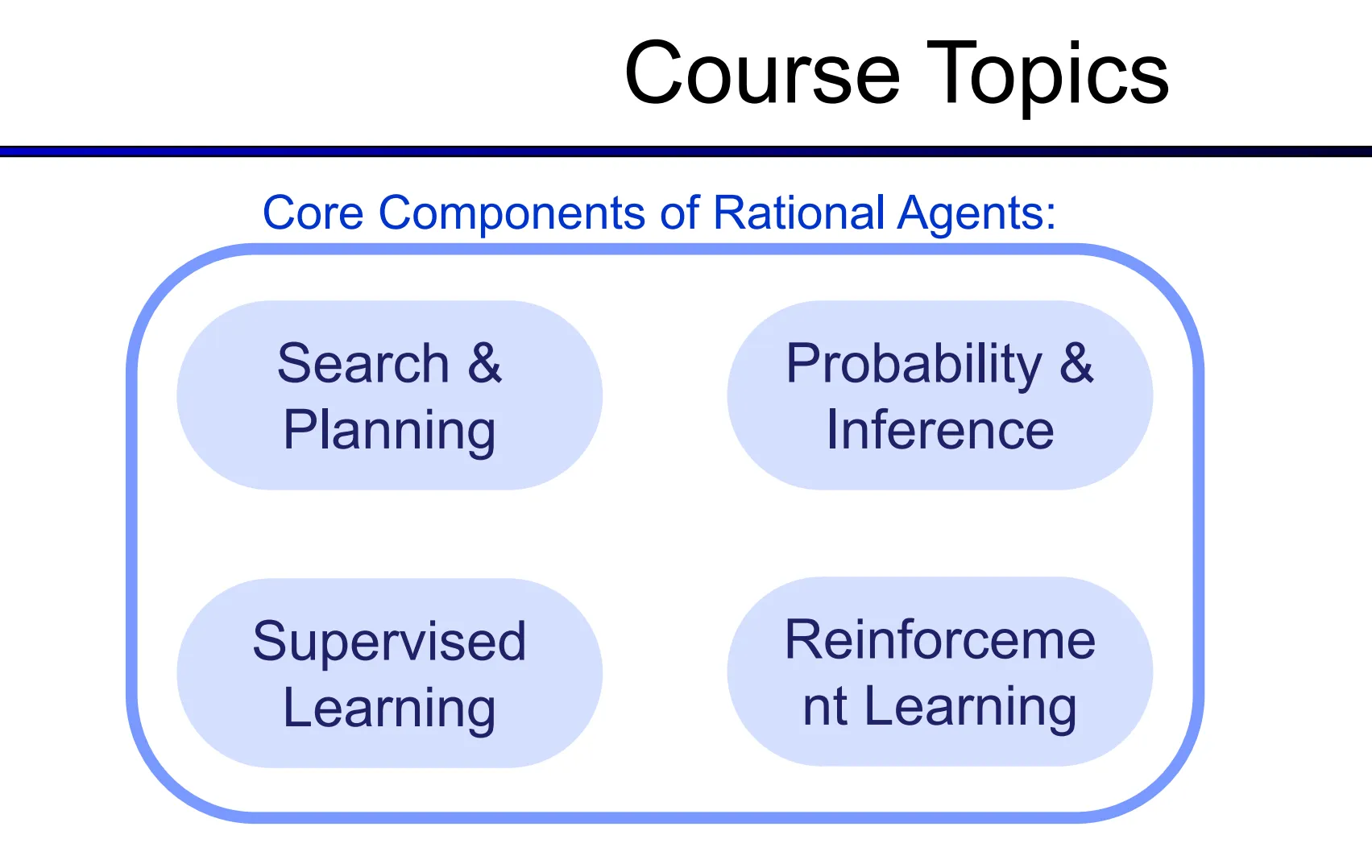 Course Topics

Core Components of Rational Agents:

Search & Planning

Probability & Inference

Supervised Learning

Reinforceme nt Learning